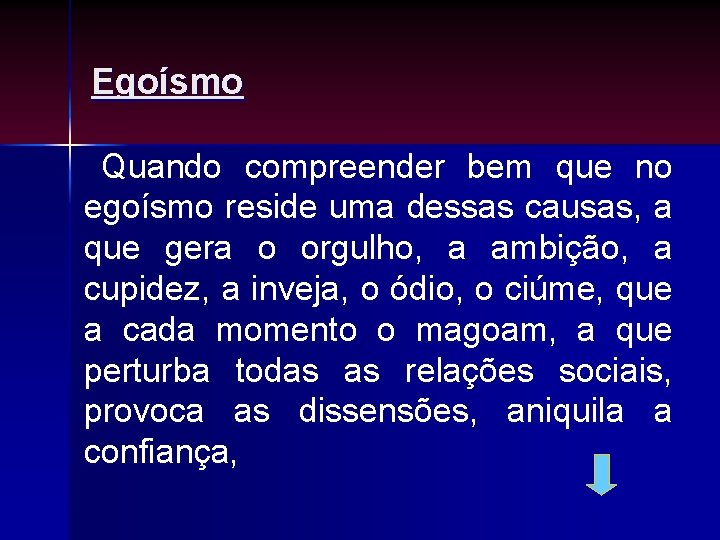 Egoísmo

Quando compreender bem que no egoísmo reside uma dessas causas, a que gera o orgulho, a ambição, a cupidez, a inveja, o ódio, o ciúme, que a cada momento o magoam, a que perturba todas as relações sociais, provoca as dissensões, aniquila a confiança,